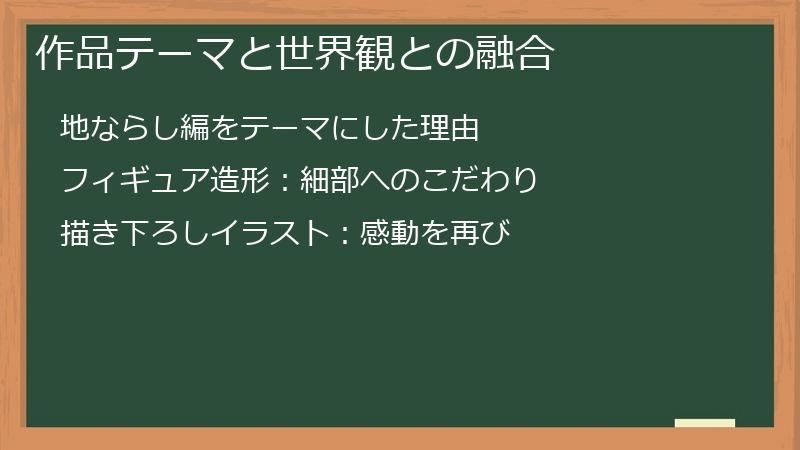 作品テーマと世界観との融合

地ならし編をテーマにした理由

フィギュア造形：細部へのこだわり

描き下ろしイラスト：感動を再び